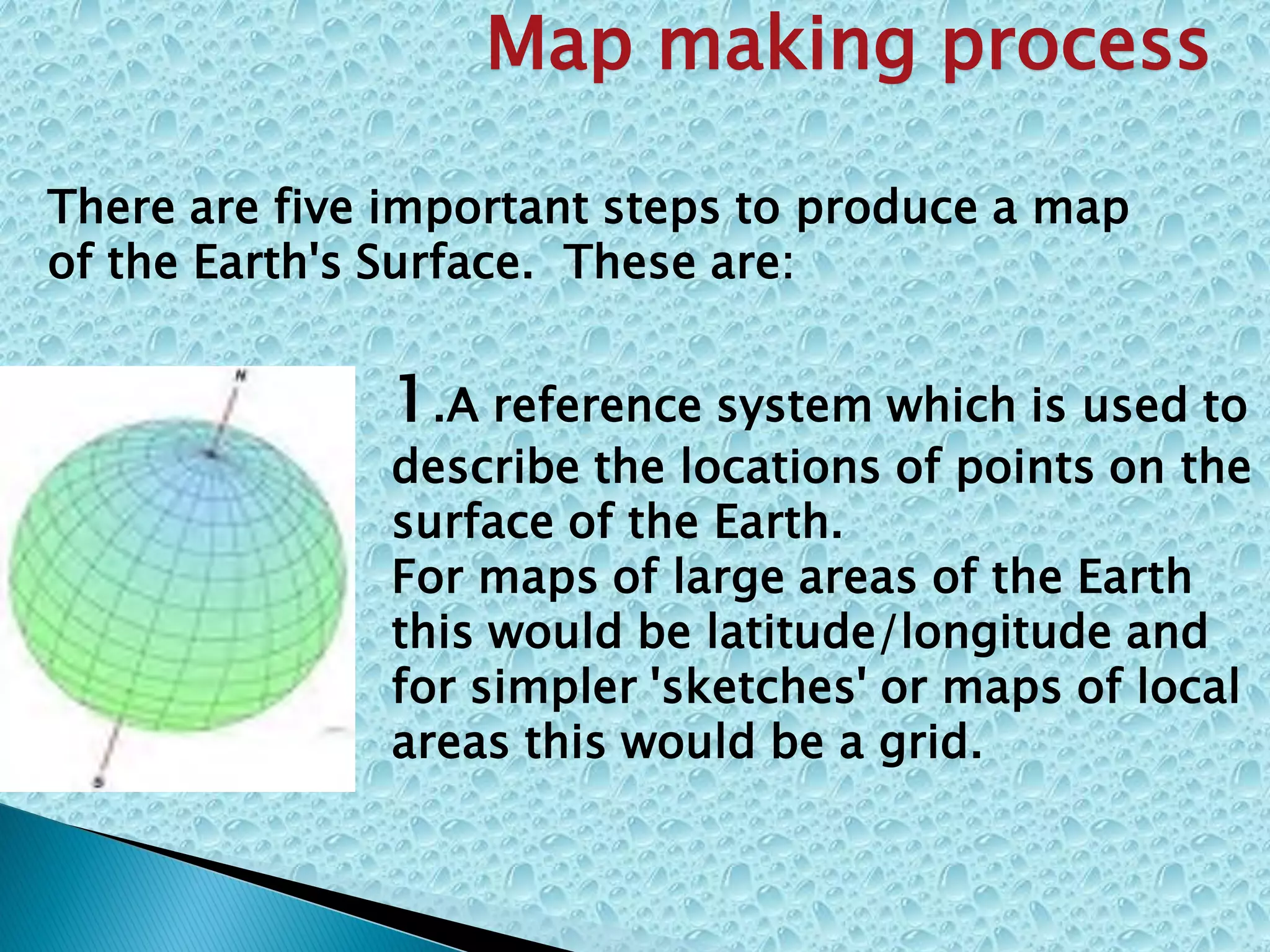 Map making process

There are five important steps to produce a map of the Earth's Surface. These are:

N

S

1.A reference system which is used to describe the locations of points on the surface of the Earth.
For maps of large areas of the Earth this would be latitude/longitude and for simpler 'sketches' or maps of local areas this would be a grid.